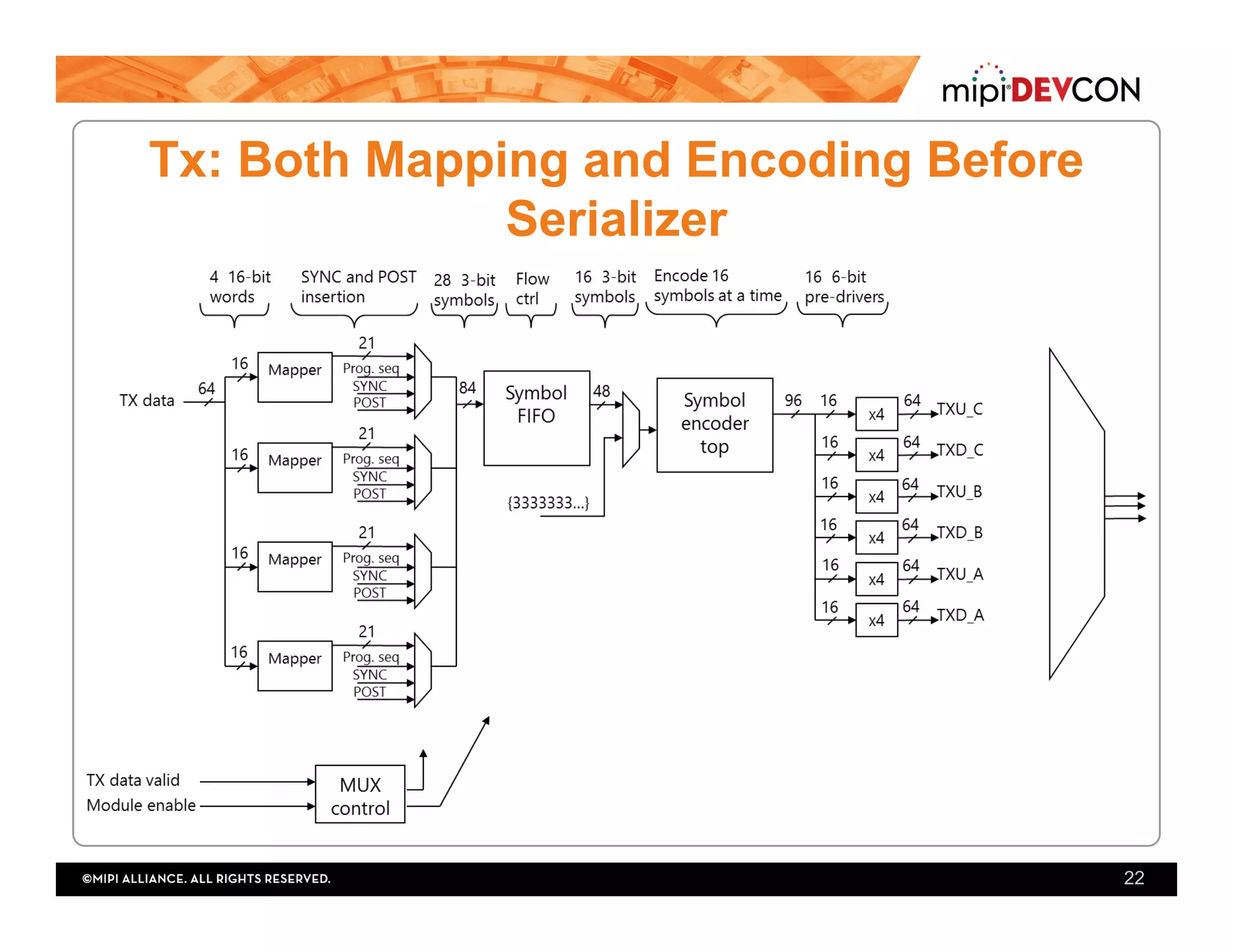 mipi DEVCON

Tx: Both Mapping and Encoding Before Serializer

4 16-bit words

SYNC and POST insertion

28 3-bit symbols

Flow ctrl

16 3-bit symbols

Encode 16 symbols at a time

16 6-bit pre-drivers

TX data
64
16
Mapper
21
Prog. seq
SYNC
POST
16
Mapper
21
Prog. seq
SYNC
POST
16
Mapper
21
Prog. seq
SYNC
POST
16
Mapper
21
Prog. seq
SYNC
POST
84
Symbol FIFO
48
{3333333...}
Symbol encoder top
96
16
x4
64
TXU_C
16
x4
64
TXD_C
16
x4
64
TXU_B
16
x4
64
TXD_B
16
x4
64
TXU_A
16
x4
64
TXD_A

TX data valid
Module enable
MUX control

©MIPI ALLIANCE. ALL RIGHTS RESERVED.
22